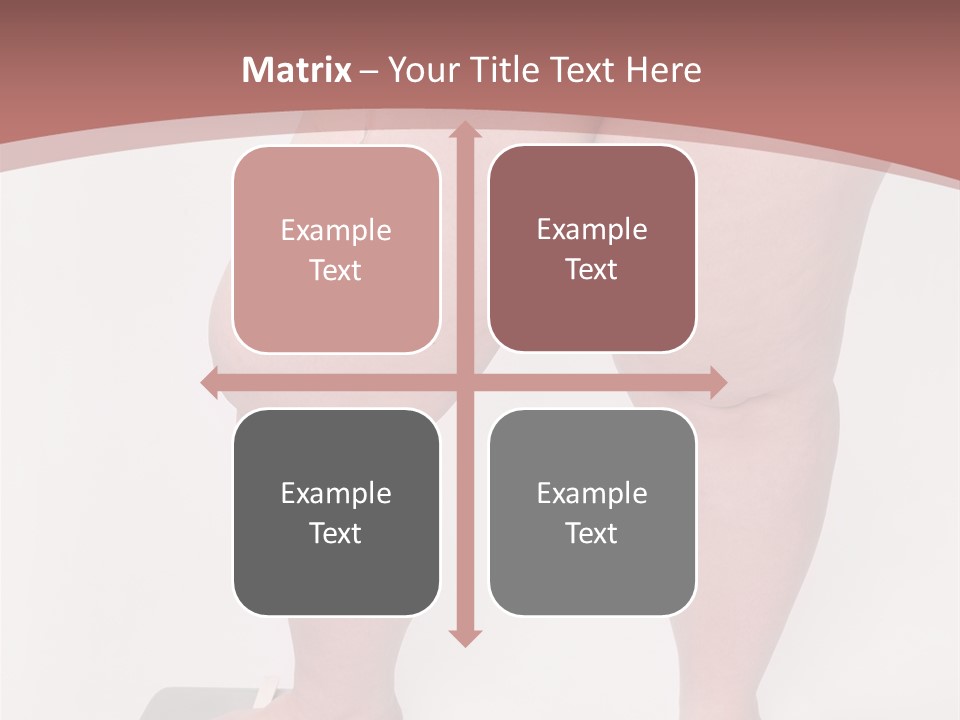 Matrix – Your Title Text Here

Example Text

Example Text

Example Text

Example Text